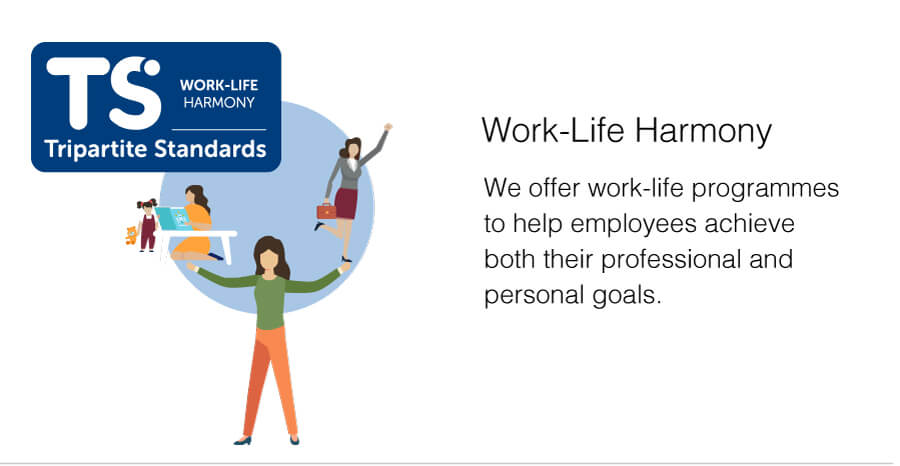 TS WORK-LIFE HARMONY
Tripartite Standards

Work-Life Harmony

We offer work-life programmes to help employees achieve both their professional and personal goals.